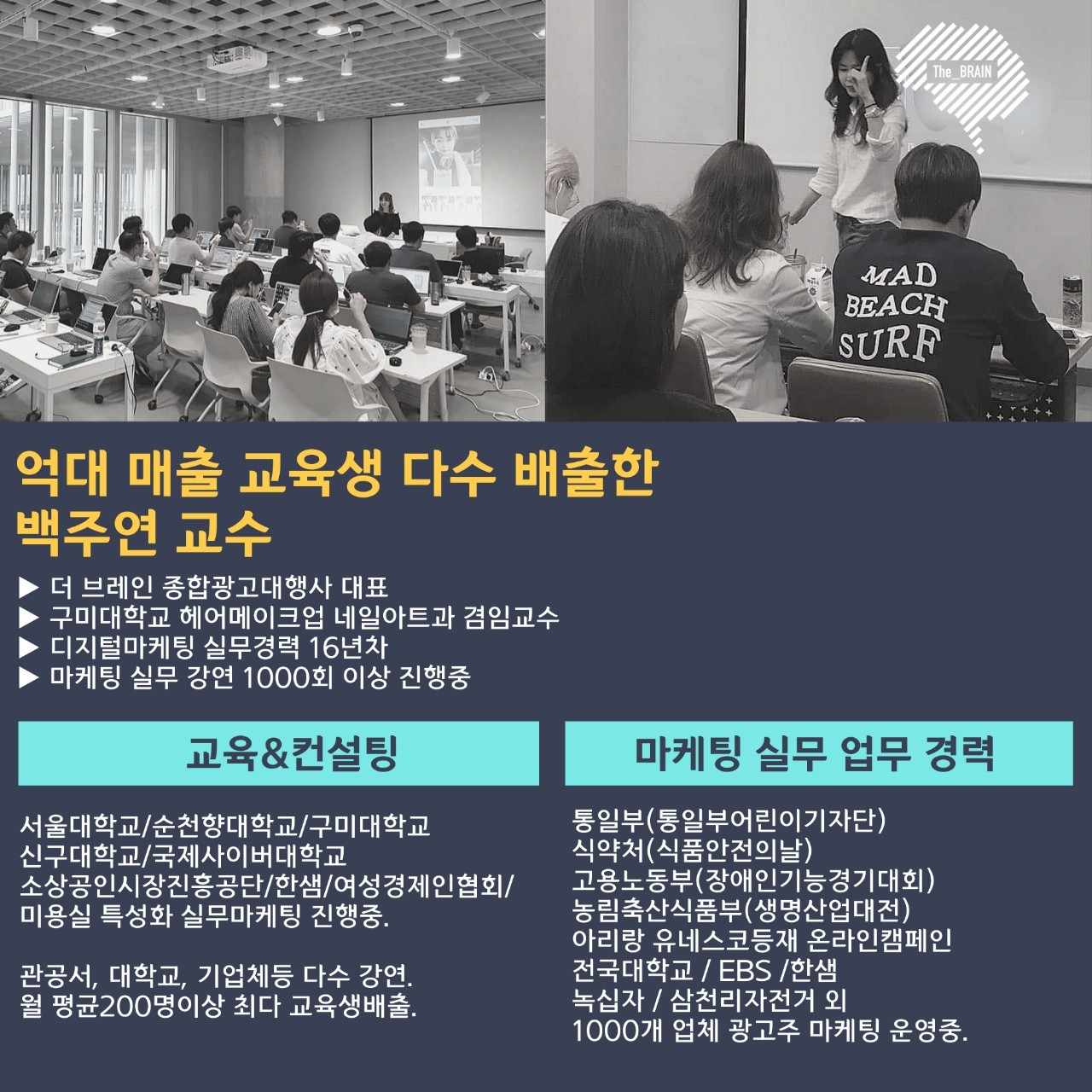 The_BRAIN

MAD BEACH SURF

억대 매출 교육생 다수 배출한
백주연 교수

▶ 더 브레인 종합광고대행사 대표
▶ 구미대학교 헤어메이크업 네일아트과 겸임교수
▶ 디지털마케팅 실무경력 16년차
▶ 마케팅 실무 강연 1000회 이상 진행중

교육&컨설팅

서울대학교/순천향대학교/구미대학교
신구대학교/국제사이버대학교
소상공인시장진흥공단/한샘/여성경제인협회/
미용실 특성화 실무마케팅 진행중.

관공서, 대학교, 기업체등 다수 강연.
월 평균200명이상 최다 교육생배출.

마케팅 실무 업무 경력

통일부(통일부어린이기자단)
식약처(식품안전의날)
고용노동부(장애인기능경기대회)
농림축산식품부(생명산업대전)
아리랑 유네스코등재 온라인캠페인
전국대학교 / EBS /한샘
녹십자 / 삼천리자전거 외
1000개 업체 광고주 마케팅 운영중.